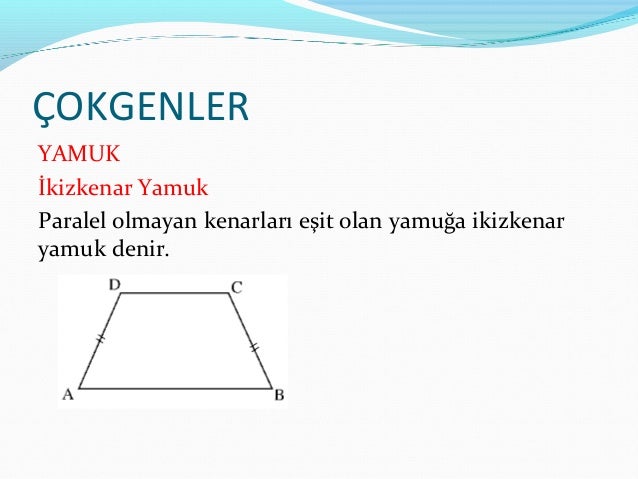 ÇOKGENLER

YAMUK

İkizkenar Yamuk

Paralel olmayan kenarları eşit olan yamuğa ikizkenar yamuk denir.

D C A B